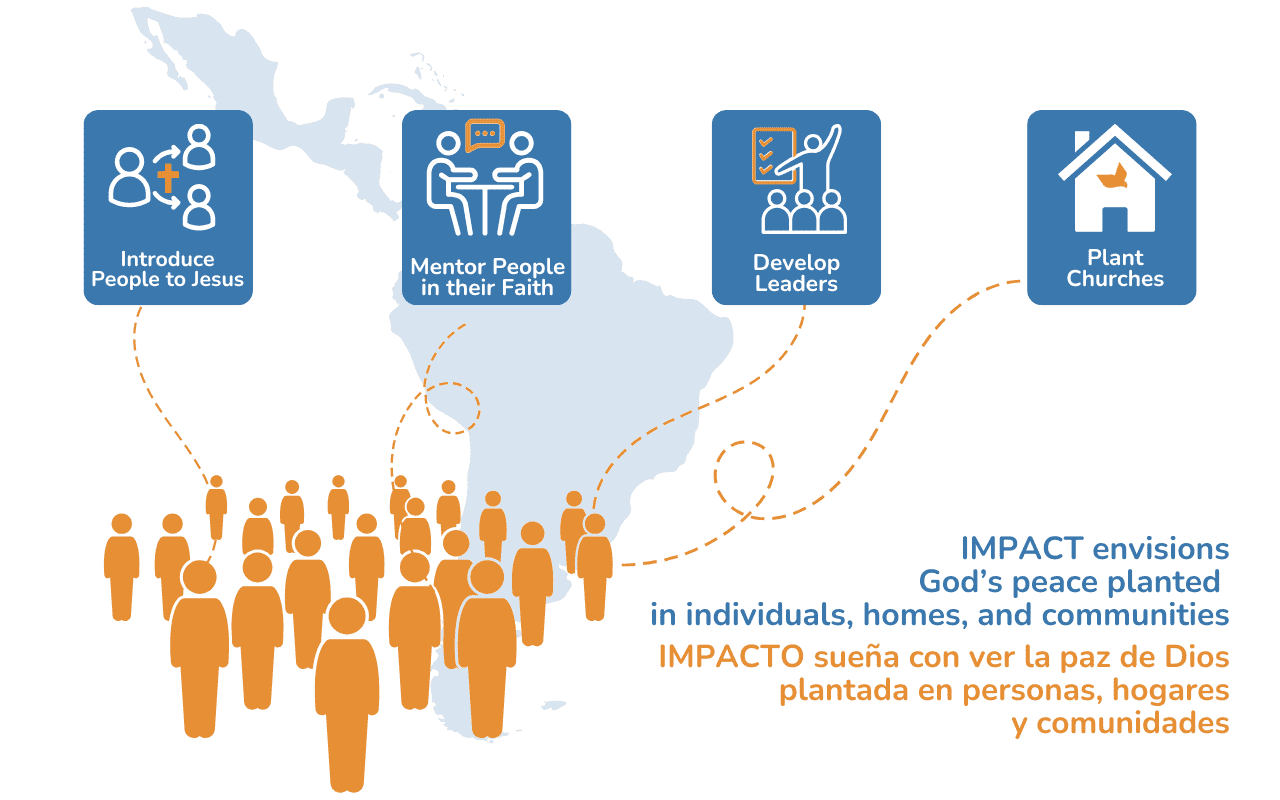 Introduce People to Jesus

Mentor People in their Faith

Develop Leaders

Plant Churches

IMPACT envisions God's peace planted in individuals, homes, and communities

IMPACTO sueña con ver la paz de Dios plantada en personas, hogares y comunidades